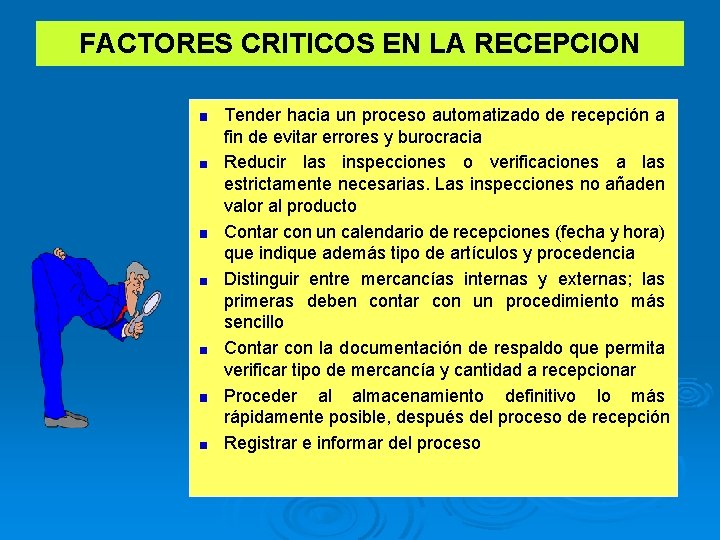 FACTORES CRITICOS EN LA RECEPCION

- Tender hacia un proceso automatizado de recepción a fin de evitar errores y burocracia
- Reducir las inspecciones o verificaciones a las estrictamente necesarias. Las inspecciones no añaden valor al producto
- Contar con un calendario de recepciones (fecha y hora) que indique además tipo de artículos y procedencia
- Distinguir entre mercancías internas y externas; las primeras deben contar con un procedimiento más sencillo
- Contar con la documentación de respaldo que permita verificar tipo de mercancía y cantidad a recepcionar
- Proceder al almacenamiento definitivo lo más rápidamente posible, después del proceso de recepción
- Registrar e informar del proceso